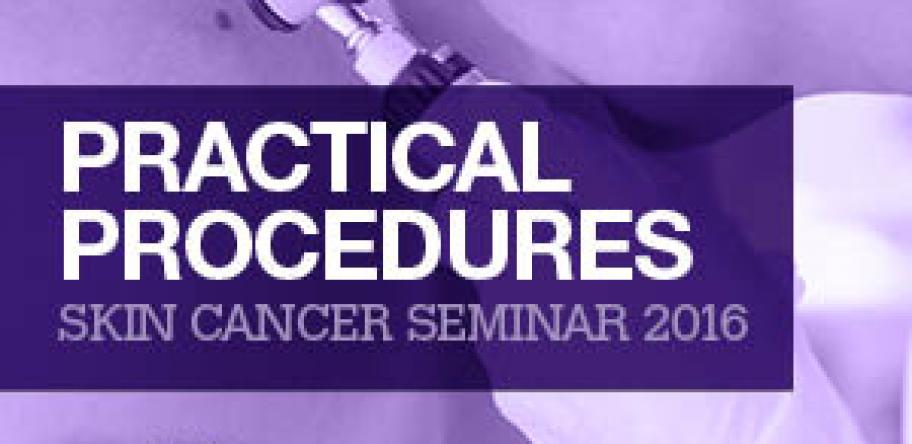 PRACTICAL PROCEDURES
SKIN CANCER SEMINAR 2016